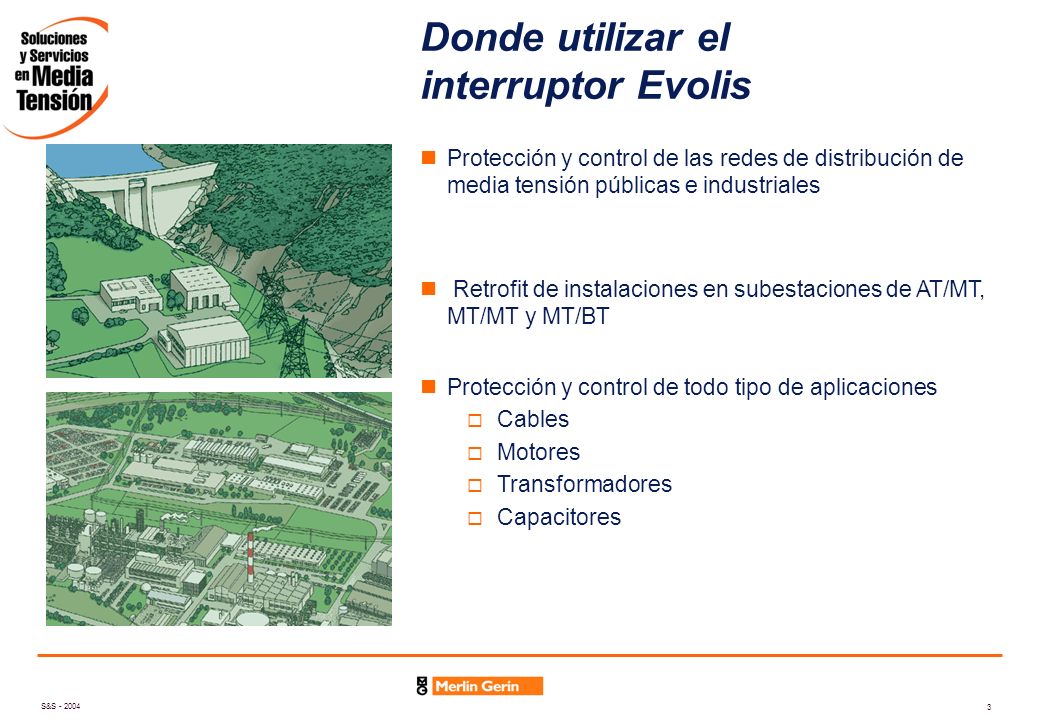 Soluciones y Servicios en Media Tensión

Donde utilizar el interruptor Evolis

Protección y control de las redes de distribución de media tensión públicas e industriales

Retrofit de instalaciones en subestaciones de AT/MT, MT/MT y MT/BT

Protección y control de todo tipo de aplicaciones
Cables
Motores
Transformadores
Capacitores

Merlin Gerin

S&S - 2004

3